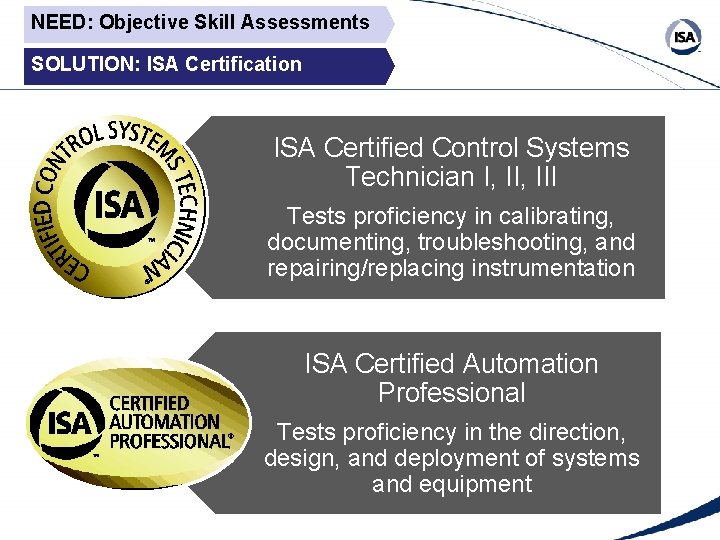 NEED: Objective Skill Assessments

SOLUTION: ISA Certification

ISA

CERTIFIED CONTROL SYSTEMS TECHNICIAN®

ISA™

ISA Certified Control Systems Technician I, II, III

Tests proficiency in calibrating, documenting, troubleshooting, and repairing/replacing instrumentation

ISA™ CERTIFIED AUTOMATION PROFESSIONAL®

ISA Certified Automation Professional

Tests proficiency in the direction, design, and deployment of systems and equipment